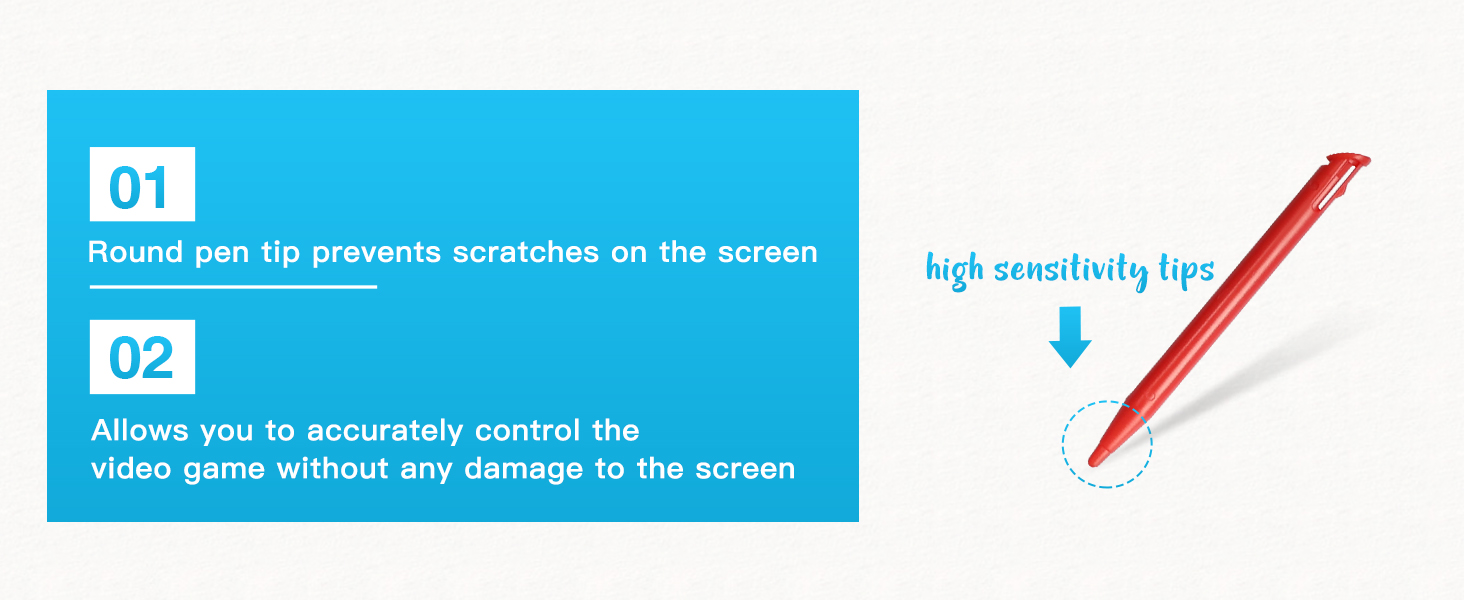 01

Round pen tip prevents scratches on the screen

02

Allows you to accurately control the video game without any damage to the screen

high sensitivity tips